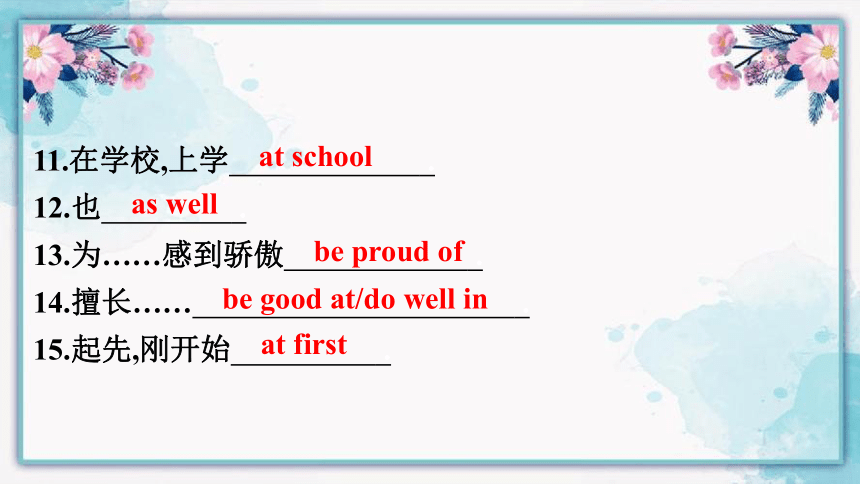 11.在学校,上学 at school

12.也 as well

13.为……感到骄傲 be proud of

14.擅长…… be good at/do well in

15.起先,刚开始 at first